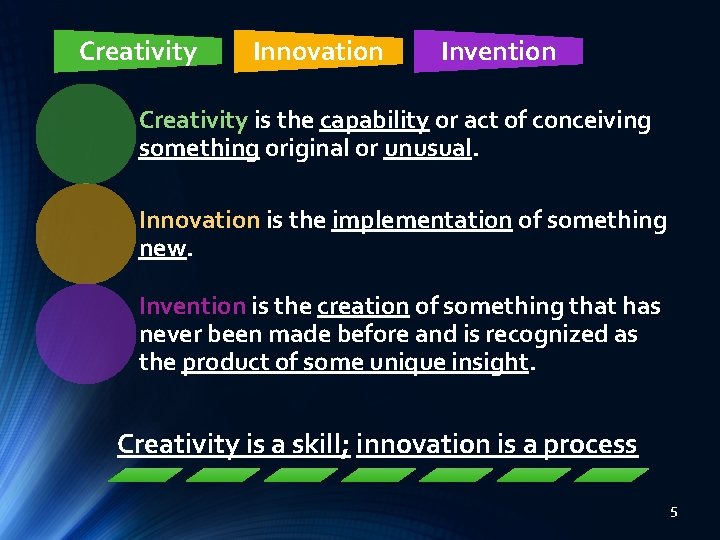 Creativity Innovation Invention

Creativity is the capability or act of conceiving something original or unusual.

Innovation is the implementation of something new.

Invention is the creation of something that has never been made before and is recognized as the product of some unique insight.

Creativity is a skill; innovation is a process

5